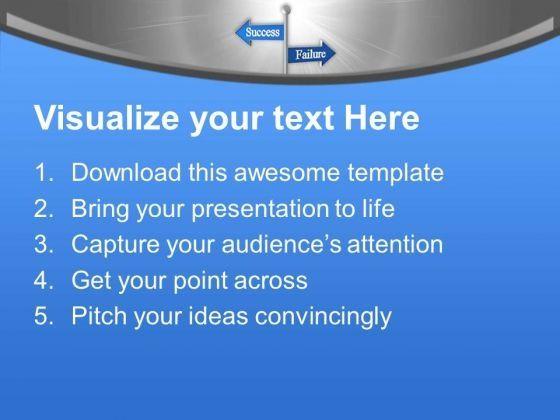 Success

Failure

Visualize your text Here

1. Download this awesome template
2. Bring your presentation to life
3. Capture your audience's attention
4. Get your point across
5. Pitch your ideas convincingly